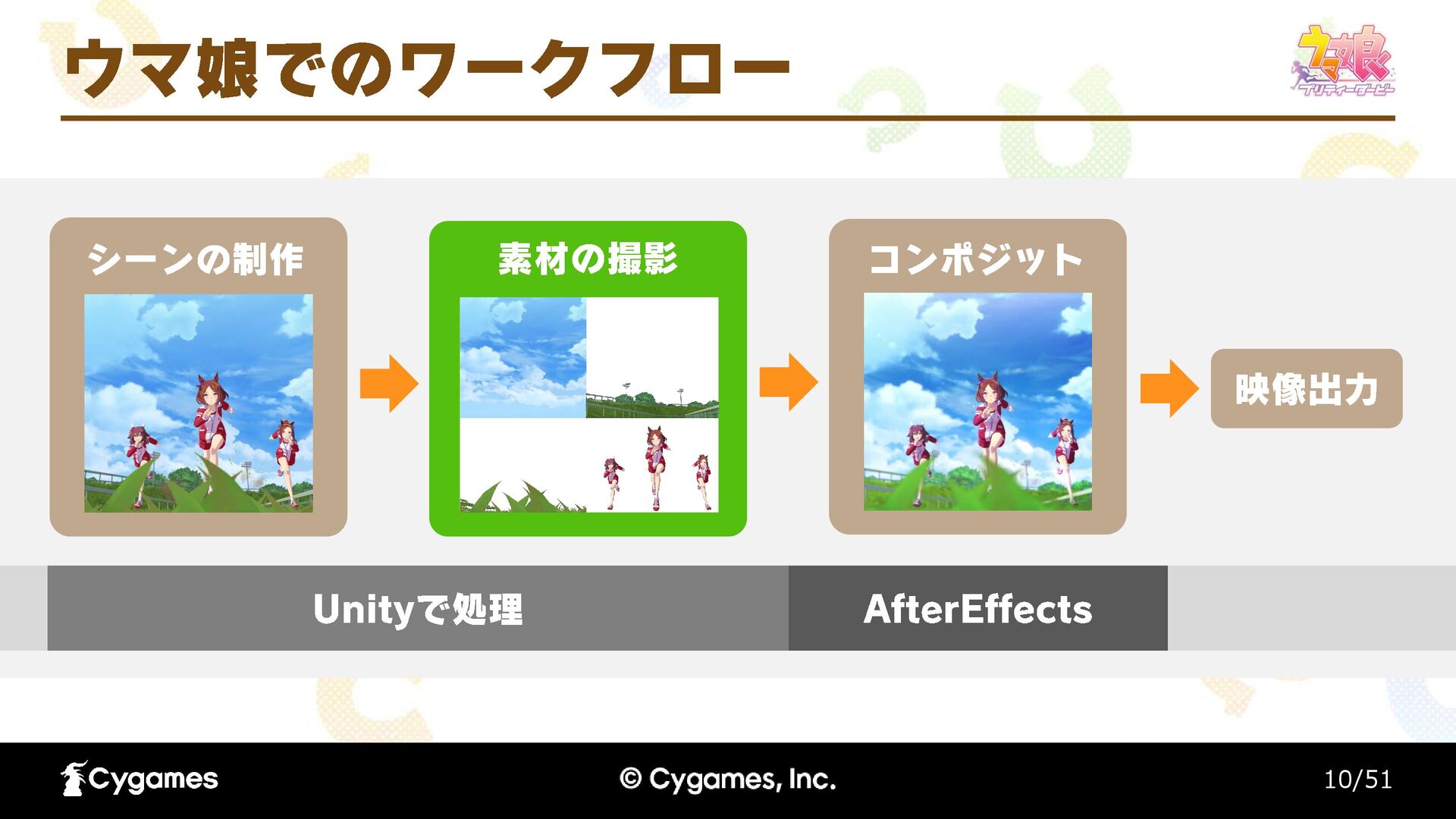 ウマ娘でのワークフロー

ウマ娘 プリティーダービー

シーンの制作

素材の撮影

コンポジット

映像出力

Unityで処理

AfterEffects

Cygames

© Cygames, Inc.

10/51